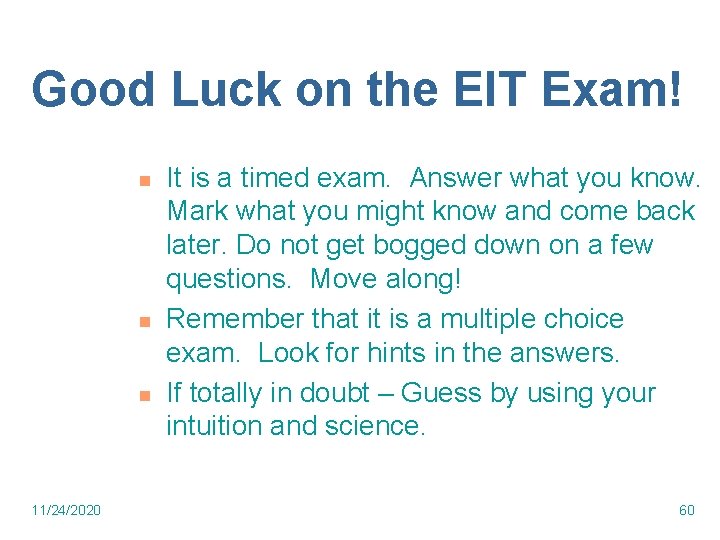 Good Luck on the EIT Exam!

- It is a timed exam. Answer what you know. Mark what you might know and come back later. Do not get bogged down on a few questions. Move along!
- Remember that it is a multiple choice exam. Look for hints in the answers.
- If totally in doubt – Guess by using your intuition and science.

11/24/2020

60